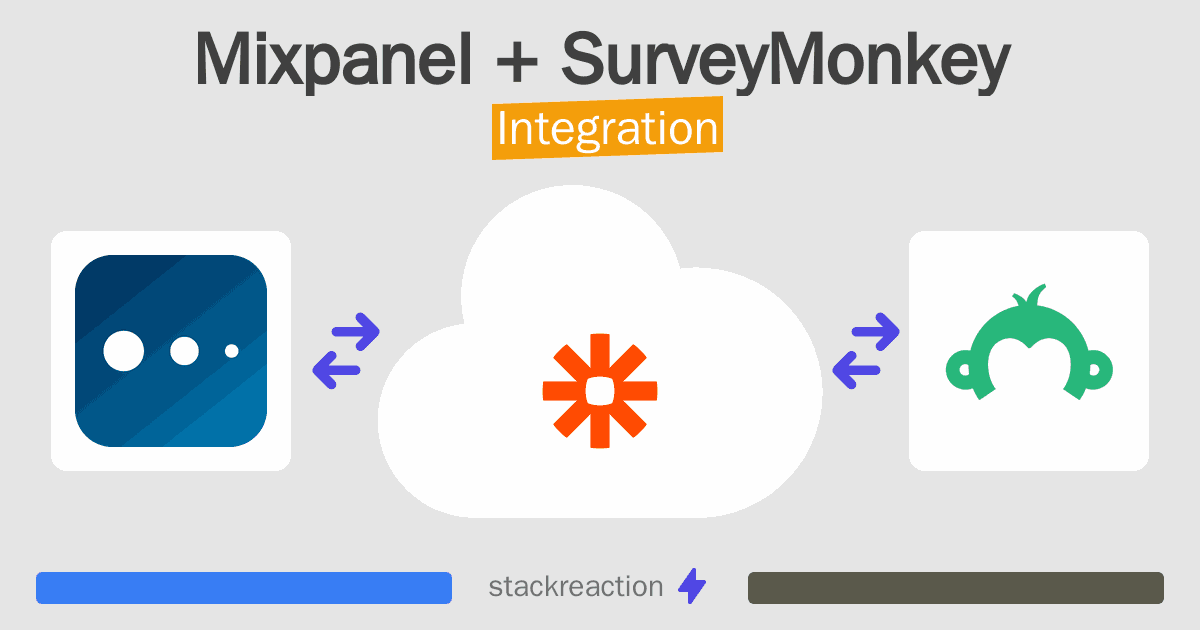 Mixpanel + SurveyMonkey
Integration

stackreaction